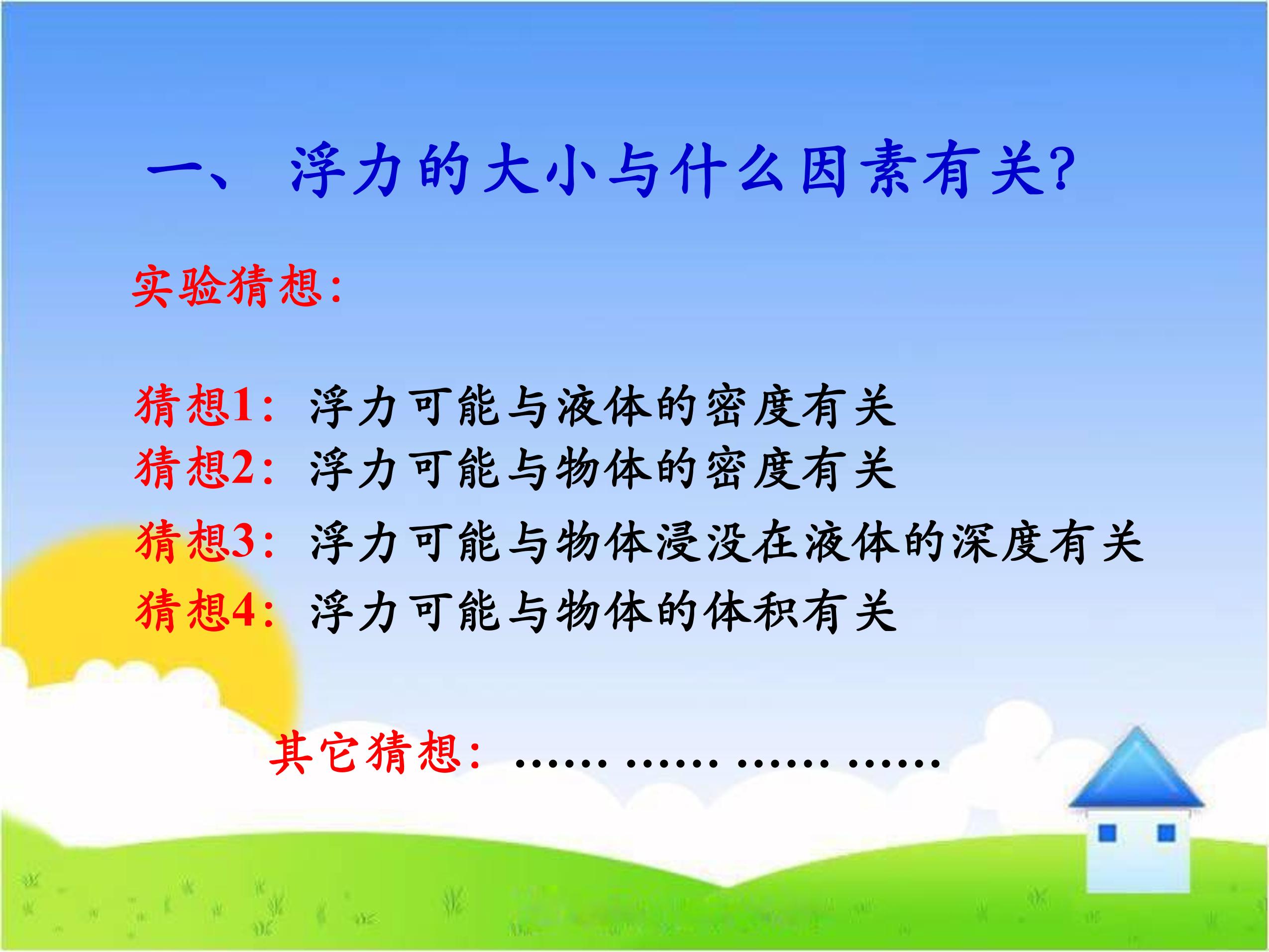 一、 浮力的大小与什么因素有关?

实验猜想:

猜想1: 浮力可能与液体的密度有关
猜想2: 浮力可能与物体的密度有关
猜想3: 浮力可能与物体浸没在液体的深度有关
猜想4: 浮力可能与物体的体积有关

其它猜想: …… …… …… ……